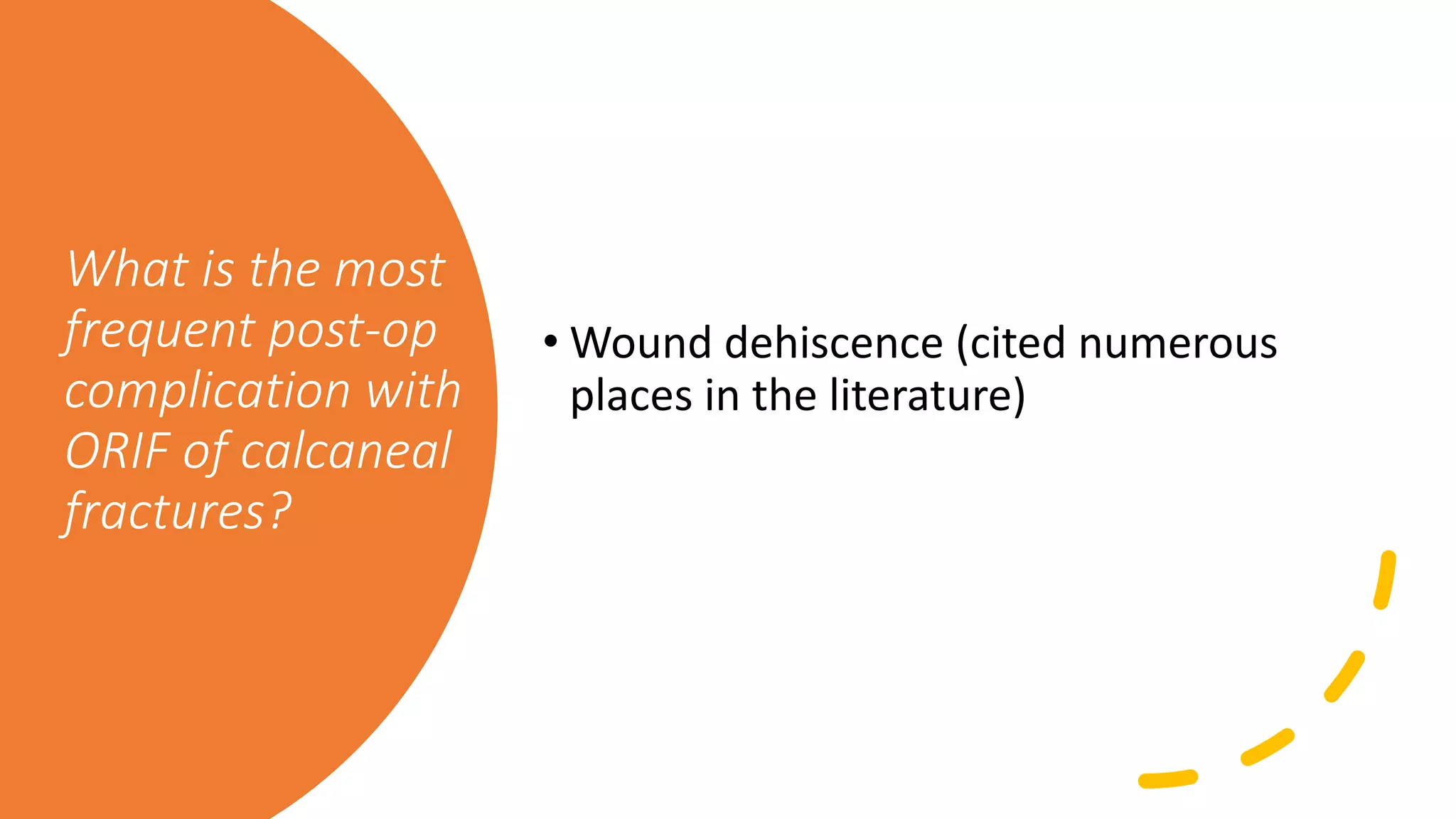 What is the most frequent post-op complication with ORIF of calcaneal fractures?

• Wound dehiscence (cited numerous places in the literature)